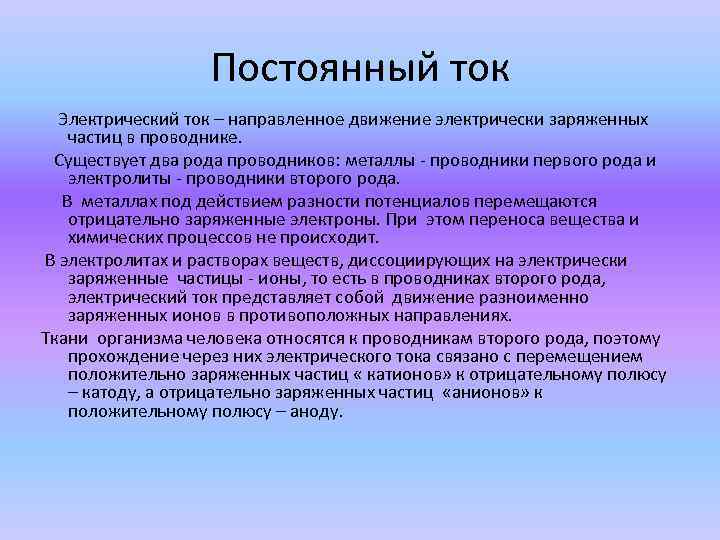 Постоянный ток

Электрический ток – направленное движение электрически заряженных частиц в проводнике.

Существует два рода проводников: металлы - проводники первого рода и электролиты - проводники второго рода.

В металлах под действием разности потенциалов перемещаются отрицательно заряженные электроны. При этом переноса вещества и химических процессов не происходит.

В электролитах и растворах веществ, диссоциирующих на электрически заряженные частицы - ионы, то есть в проводниках второго рода, электрический ток представляет собой движение разноименно заряженных ионов в противоположных направлениях.

Ткани организма человека относятся к проводникам второго рода, поэтому прохождение через них электрического тока связано с перемещением положительно заряженных частиц « катионов» к отрицательному полюсу – катоду, а отрицательно заряженных частиц «анионов» к положительному полюсу – аноду.